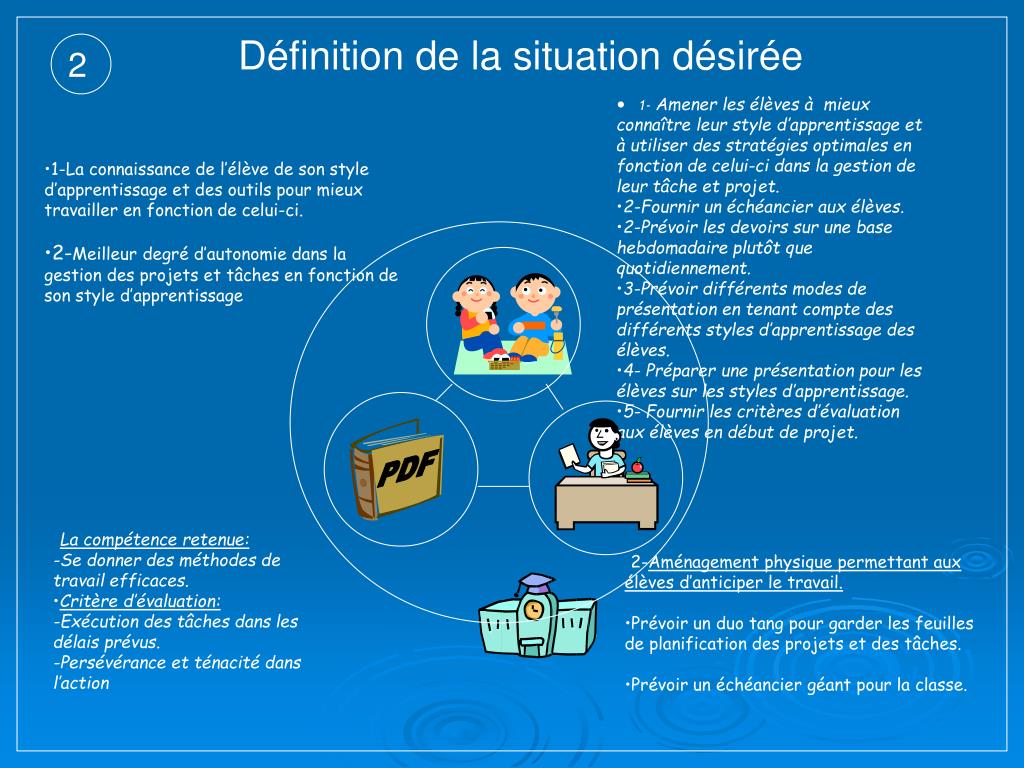 2

Définition de la situation désirée

•1-La connaissance de l'élève de son style d'apprentissage et des outils pour mieux travailler en fonction de celui-ci.

•2-Meilleur degré d'autonomie dans la gestion des projets et tâches en fonction de son style d'apprentissage

• 1- Amener les élèves à mieux connaître leur style d'apprentissage et à utiliser des stratégies optimales en fonction de celui-ci dans la gestion de leur tâche et projet.
•2-Fournir un échéancier aux élèves.
•2-Prévoir les devoirs sur une base hebdomadaire plutôt que quotidiennement.
•3-Prévoir différents modes de présentation en tenant compte des différents styles d'apprentissage des élèves.
•4- Préparer une présentation pour les élèves sur les styles d'apprentissage.
•5- Fournir les critères d'évaluation aux élèves en début de projet.

PDF

La compétence retenue:
-Se donner des méthodes de travail efficaces.
•Critère d'évaluation:
-Exécution des tâches dans les délais prévus.
-Persévérance et ténacité dans l'action

2-Aménagement physique permettant aux élèves d'anticiper le travail.

•Prévoir un duo tang pour garder les feuilles de planification des projets et des tâches.

•Prévoir un échéancier géant pour la classe.